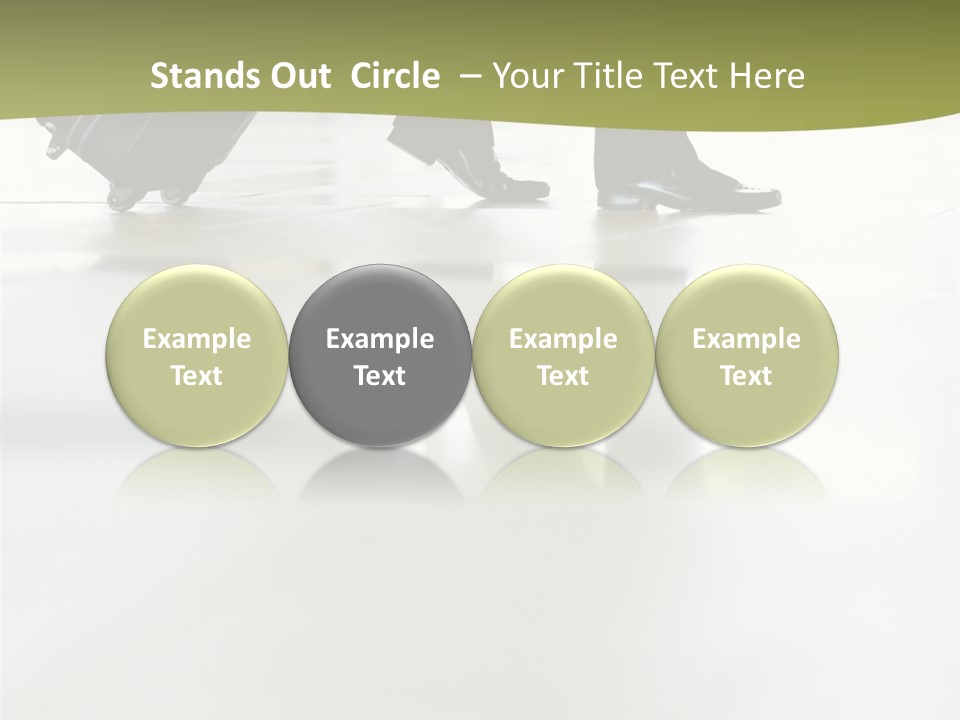 Stands Out Circle – Your Title Text Here

Example Text

Example Text

Example Text

Example Text